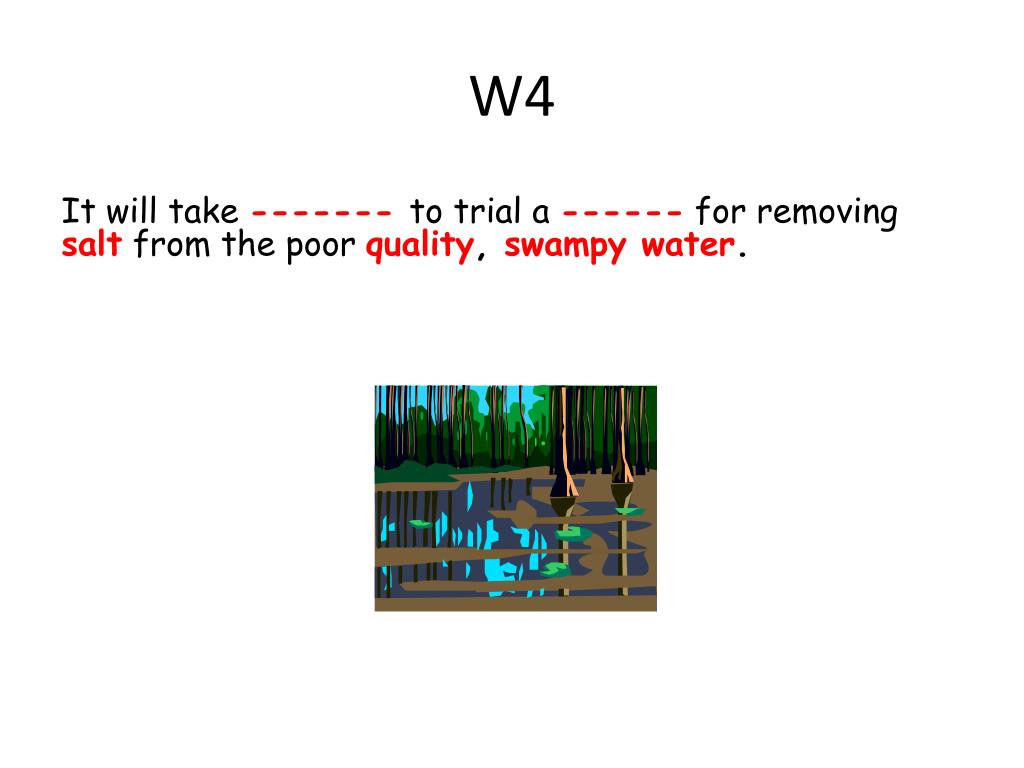 W4

It will take ------- to trial a ------ for removing salt from the poor quality, swampy water.